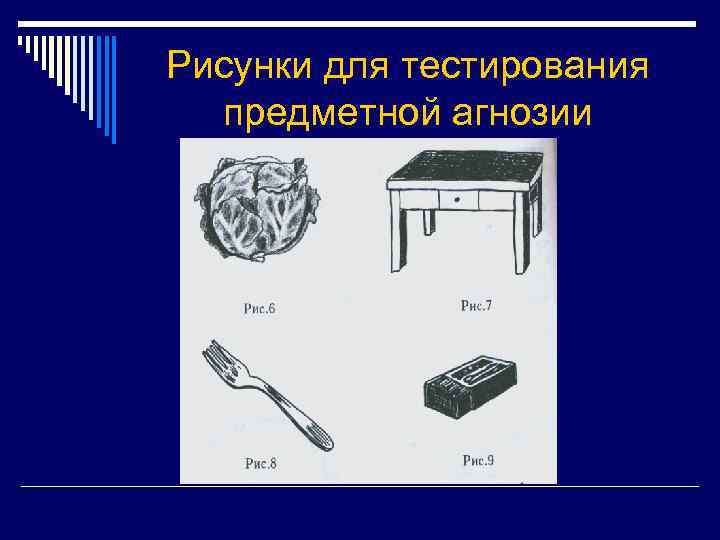 Рисунки для тестирования предметной агнозии

Рис.6

Рис.7

Рис.8

Рис.9